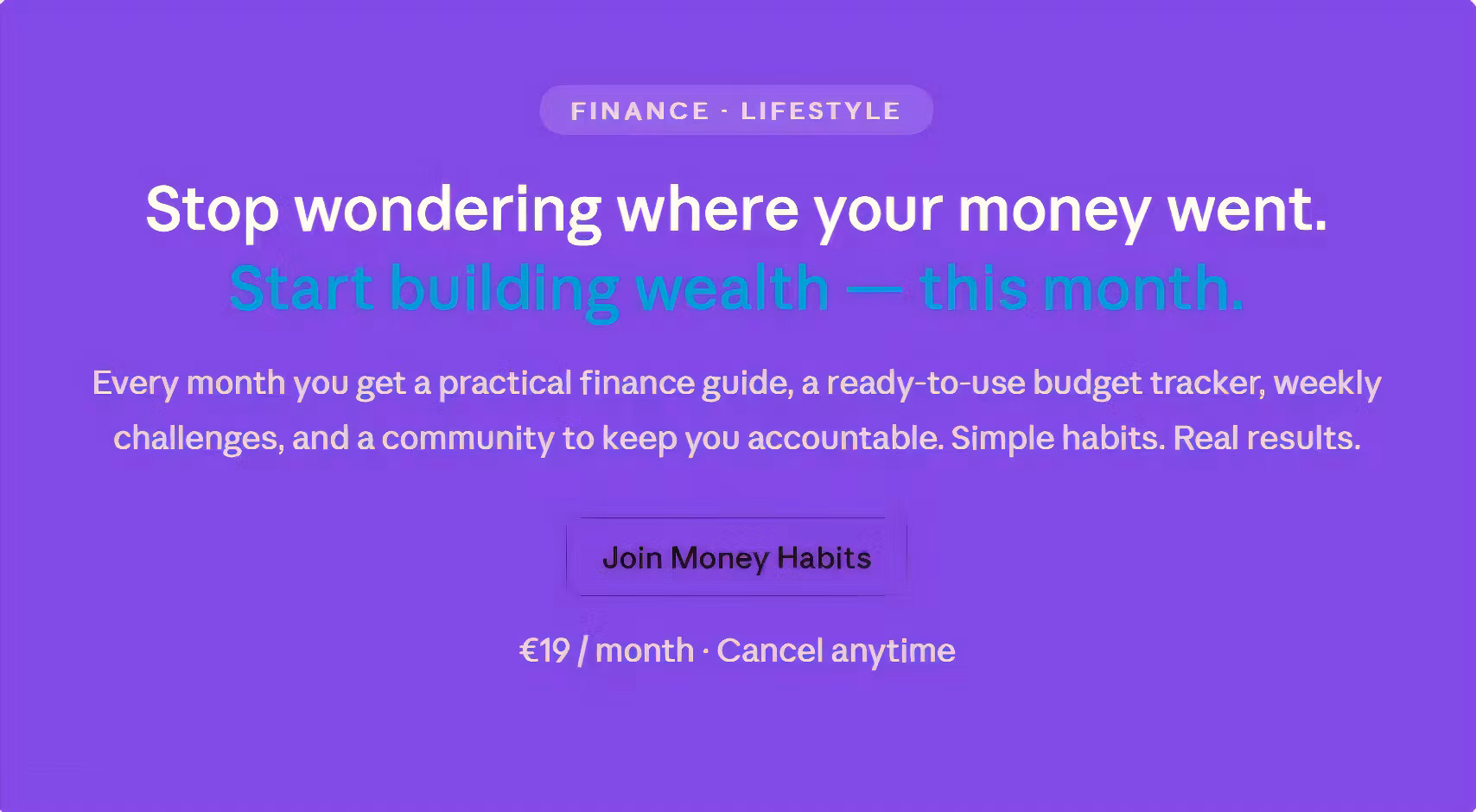 FINANCE · LIFESTYLE

Stop wondering where your money went.
Start building wealth — this month.

Every month you get a practical finance guide, a ready-to-use budget tracker, weekly challenges, and a community to keep you accountable. Simple habits. Real results.

Join Money Habits

€19 / month · Cancel anytime